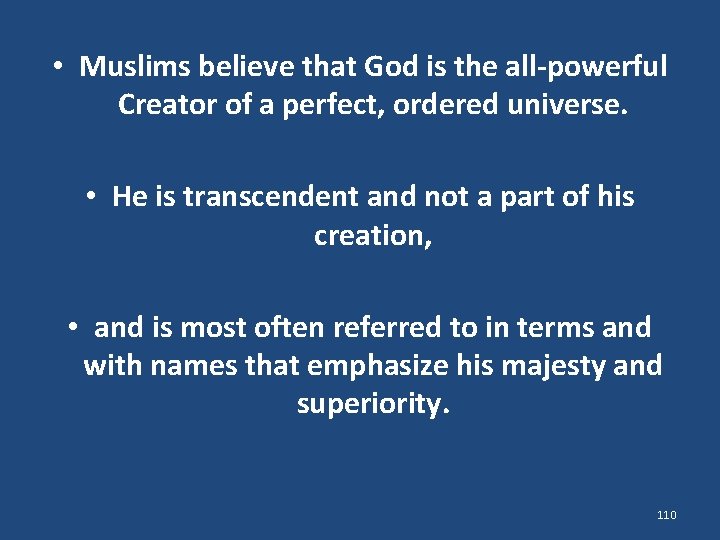 • Muslims believe that God is the all-powerful Creator of a perfect, ordered universe.

• He is transcendent and not a part of his creation,

• and is most often referred to in terms and with names that emphasize his majesty and superiority.

110